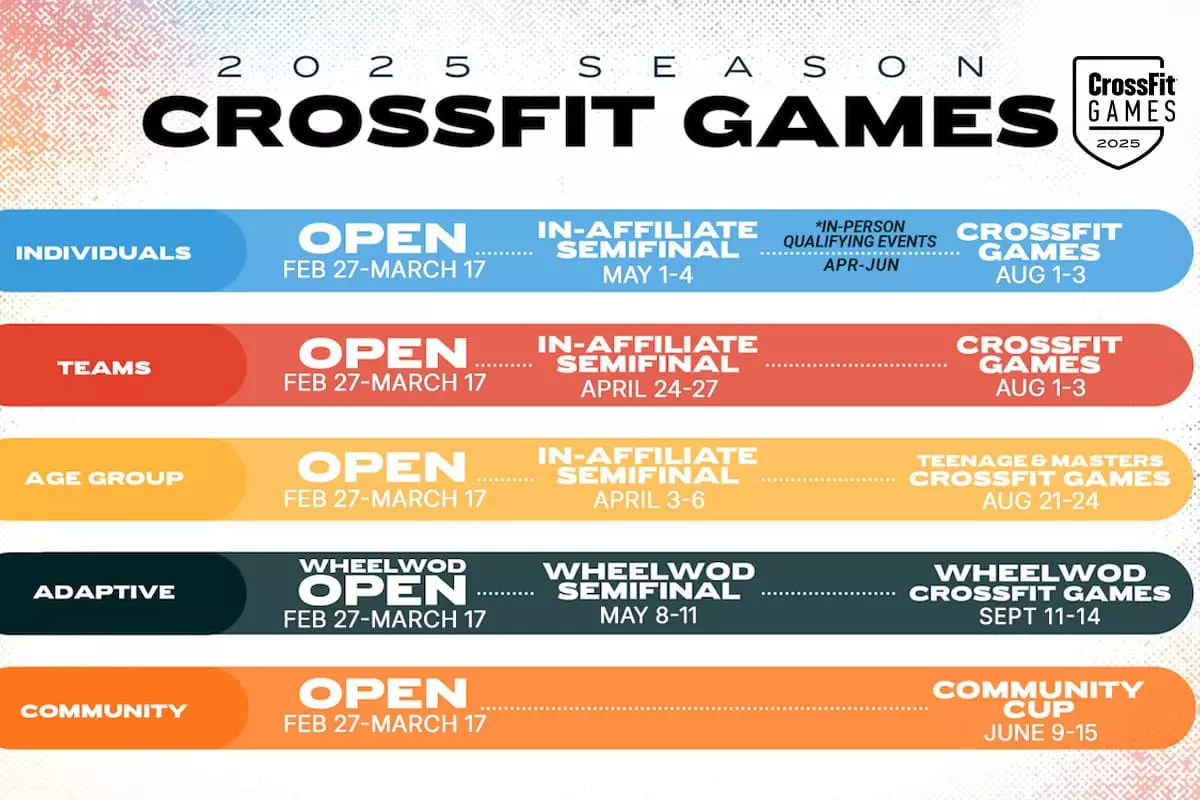 2025 SEASON
CROSSFIT GAMES

CrossFit GAMES 2025

INDIVIDUALS
OPEN
FEB 27-MARCH 17
IN-AFFILIATE SEMIFINAL
MAY 1-4
*IN-PERSON QUALIFYING EVENTS
APR-JUN
CROSSFIT GAMES
AUG 1-3

TEAMS
OPEN
FEB 27-MARCH 17
IN-AFFILIATE SEMIFINAL
APRIL 24-27
CROSSFIT GAMES
AUG 1-3

AGE GROUP
OPEN
FEB 27-MARCH 17
IN-AFFILIATE SEMIFINAL
APRIL 3-6
TEENAGE & MASTERS CROSSFIT GAMES
AUG 21-24

ADAPTIVE
WHEELWOD OPEN
FEB 27-MARCH 17
WHEELWOD SEMIFINAL
MAY 8-11
WHEELWOD CROSSFIT GAMES
SEPT 11-14

COMMUNITY
OPEN
FEB 27-MARCH 17
COMMUNITY CUP
JUNE 9-15